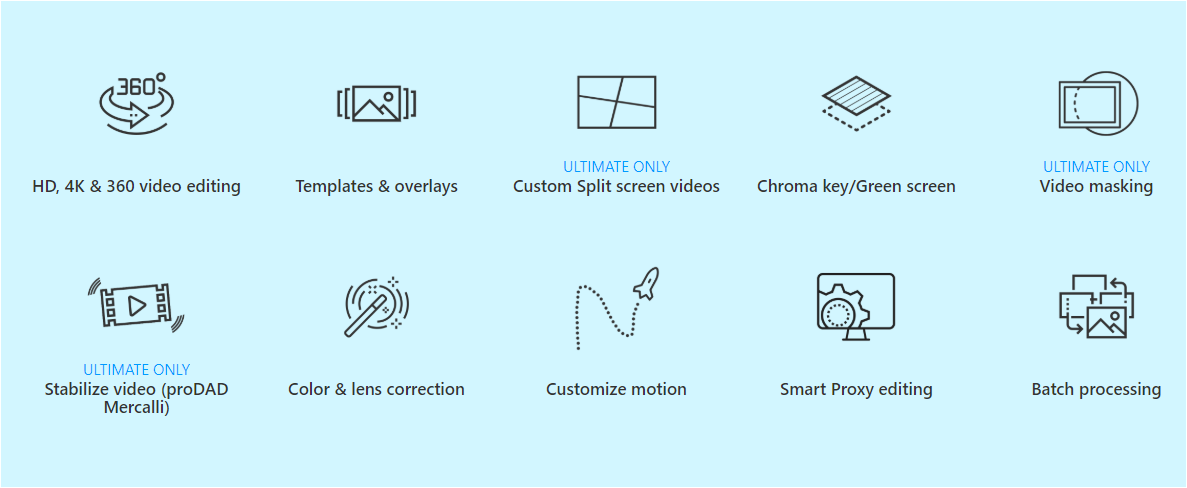 360°

HD, 4K & 360 video editing

Templates & overlays

ULTIMATE ONLY
Custom Split screen videos

Chroma key/Green screen

ULTIMATE ONLY
Video masking

ULTIMATE ONLY
Stabilize video (proDAD Mercalli)

Color & lens correction

Customize motion

Smart Proxy editing

Batch processing